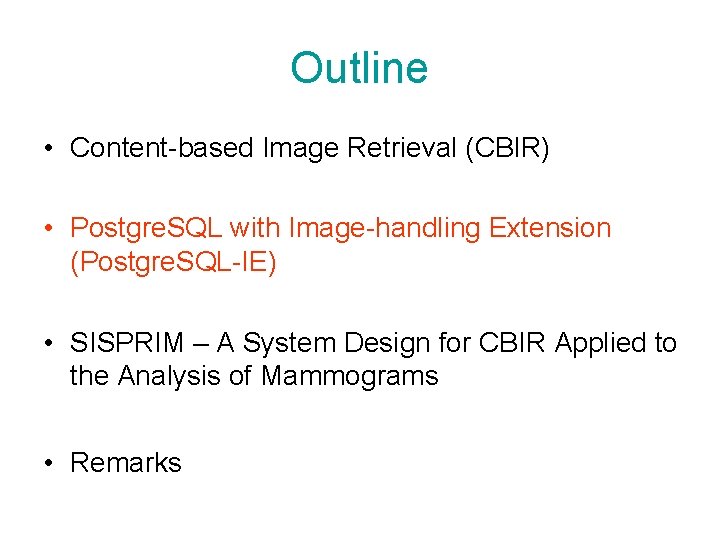 Outline

• Content-based Image Retrieval (CBIR)

• PostgreSQL with Image-handling Extension (PostgreSQL-IE)

• SISPRIM – A System Design for CBIR Applied to the Analysis of Mammograms

• Remarks